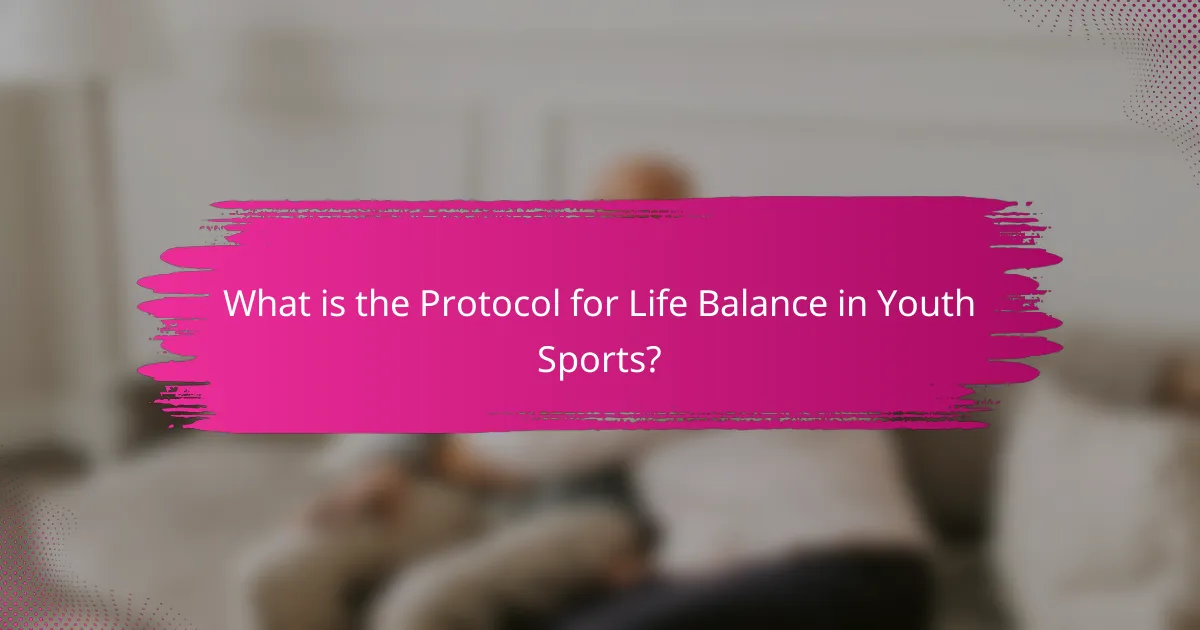 What is the Protocol for Life Balance in Youth Sports?